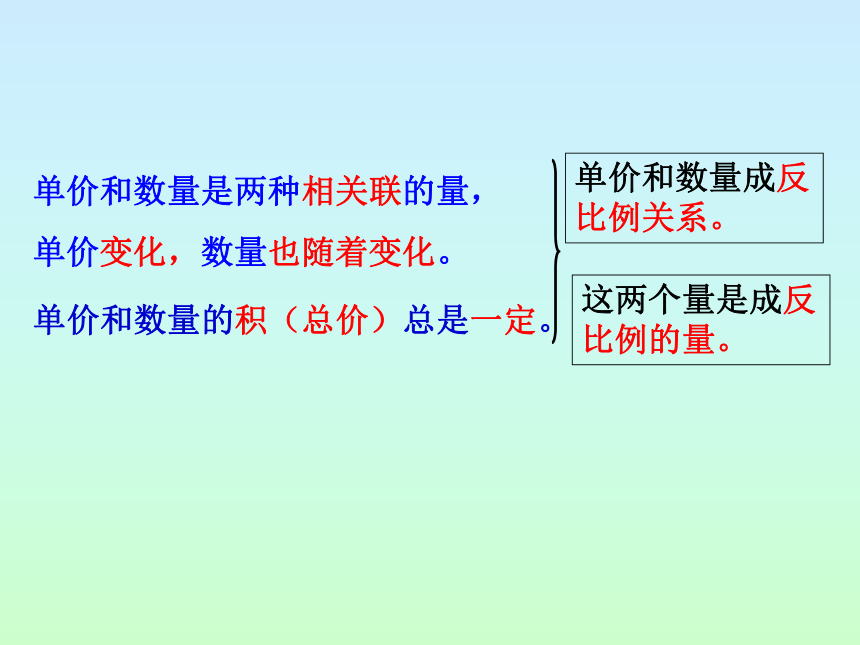 单价和数量是两种相关联的量，

单价变化，数量也随着变化。

单价和数量的积（总价）总是一定。

单价和数量成反比例关系。

这两个量是成反比例的量。